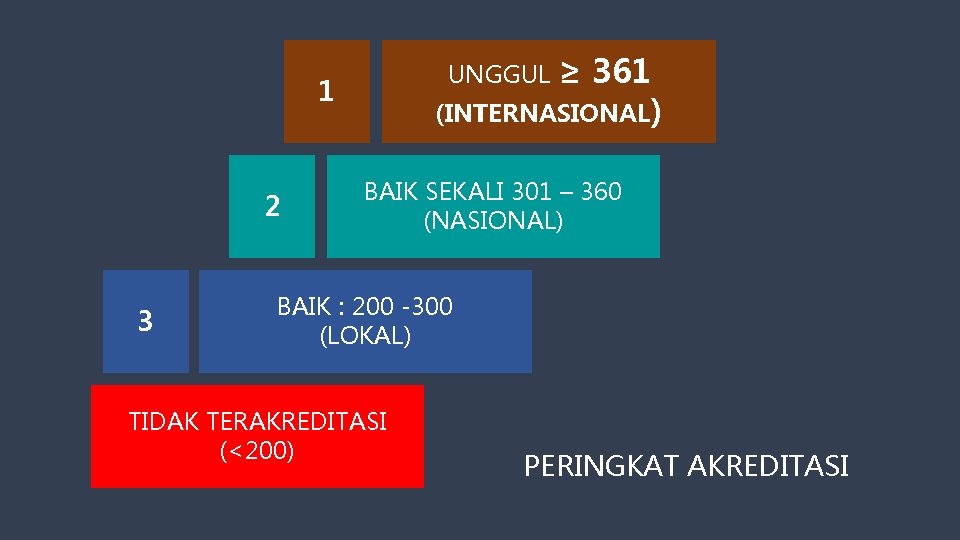 1

UNGGUL ≥ 361
(INTERNASIONAL)

2

BAIK SEKALI 301 – 360
(NASIONAL)

3

BAIK : 200 -300
(LOKAL)

TIDAK TERAKREDITASI
(<200)

PERINGKAT AKREDITASI